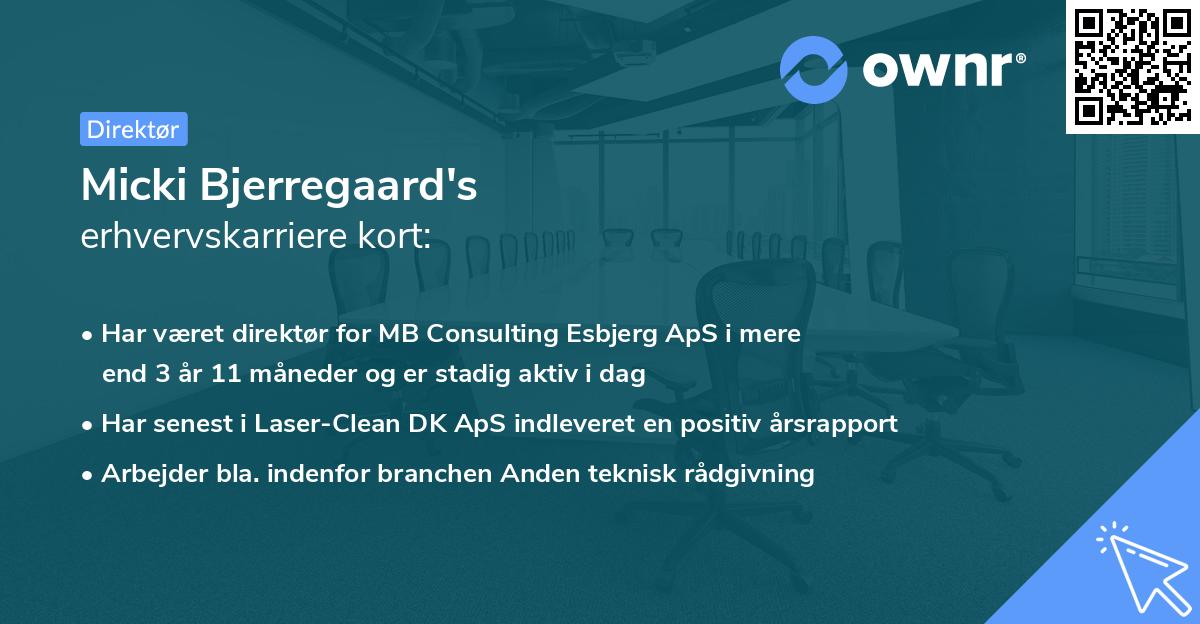 ownr®

Direktør

Micki Bjerregaard's
erhvervskarriere kort:

• Har været direktør for MB Consulting Esbjerg ApS i mere end 3 år 11 måneder og er stadig aktiv i dag
• Har senest i Laser-Clean DK ApS indleveret en positiv årsrapport
• Arbejder bla. indenfor branchen Anden teknisk rådgivning